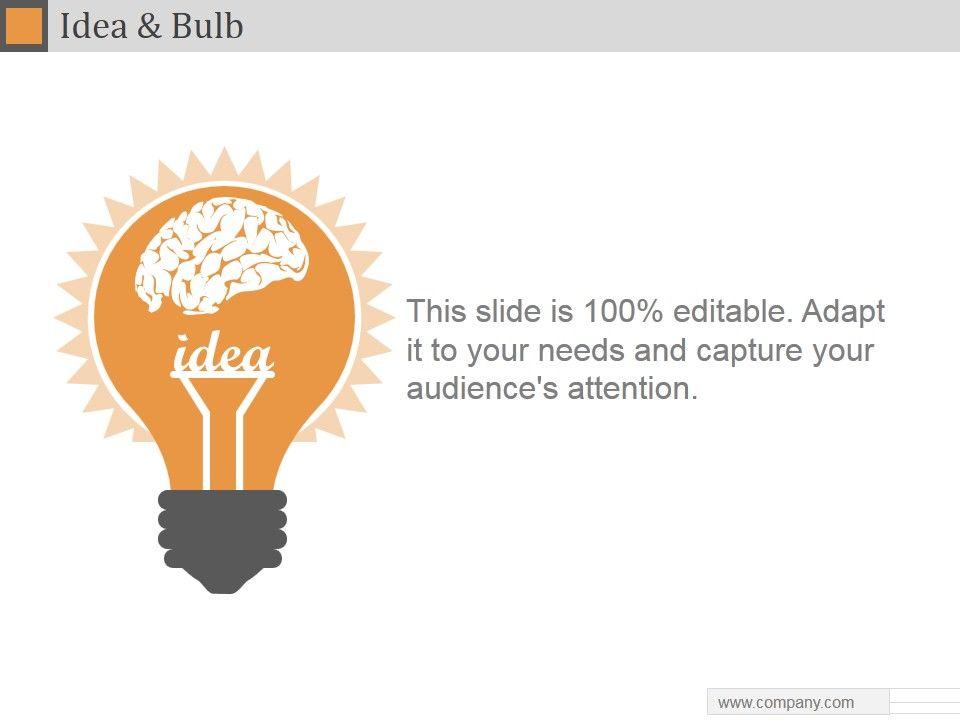 Idea & Bulb

idea

This slide is 100% editable. Adapt it to your needs and capture your audience's attention.

www.company.com